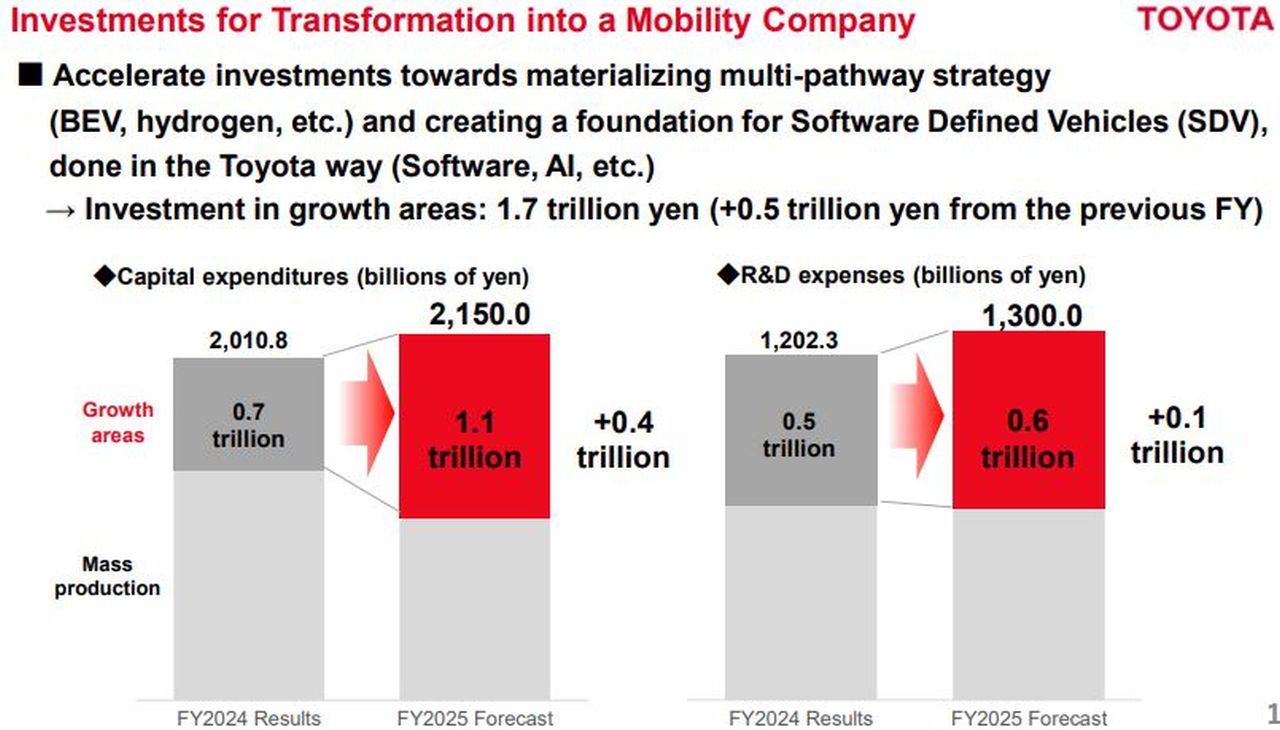 Investments for Transformation into a Mobility Company

TOYOTA

■ Accelerate investments towards materializing multi-pathway strategy (BEV, hydrogen, etc.) and creating a foundation for Software Defined Vehicles (SDV), done in the Toyota way (Software, AI, etc.)
→ Investment in growth areas: 1.7 trillion yen (+0.5 trillion yen from the previous FY)

◆Capital expenditures (billions of yen)

2,010.8

2,150.0

Growth areas

0.7 trillion

1.1 trillion

+0.4 trillion

Mass production

FY2024 Results

FY2025 Forecast

◆R&D expenses (billions of yen)

1,202.3

1,300.0

0.5 trillion

0.6 trillion

+0.1 trillion

FY2024 Results

FY2025 Forecast

1